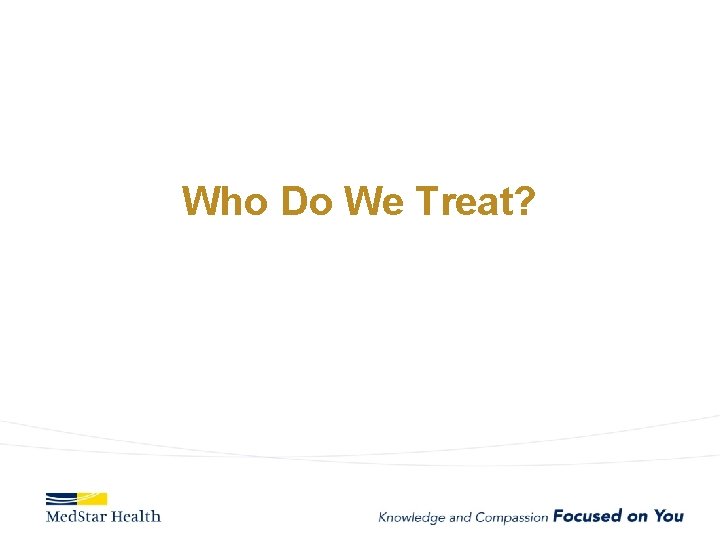 Who Do We Treat?

MedStar Health

Knowledge and Compassion Focused on You